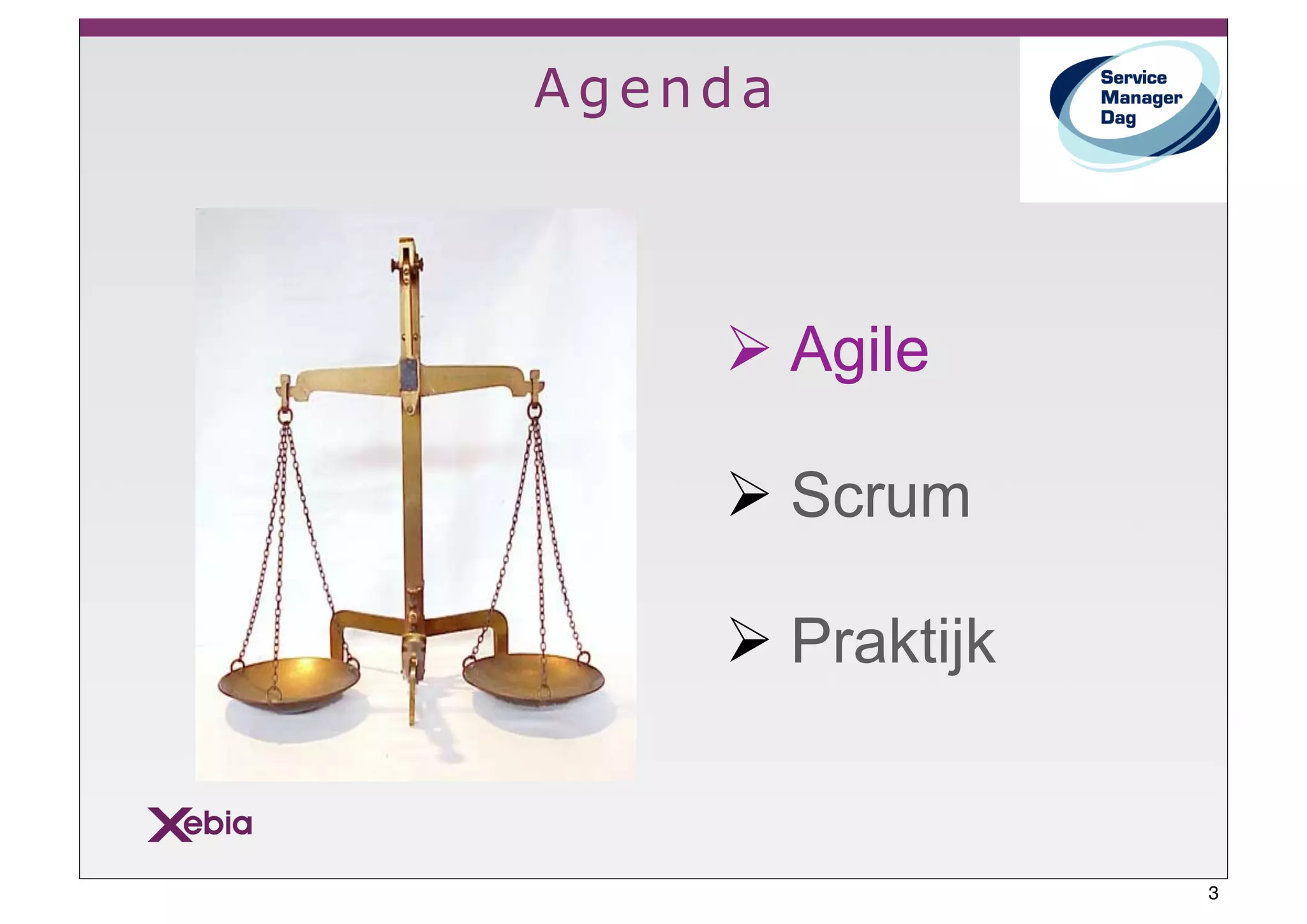 Agenda

Service Manager Dag

➢ Agile

➢ Scrum

➢ Praktijk

Xebia

3